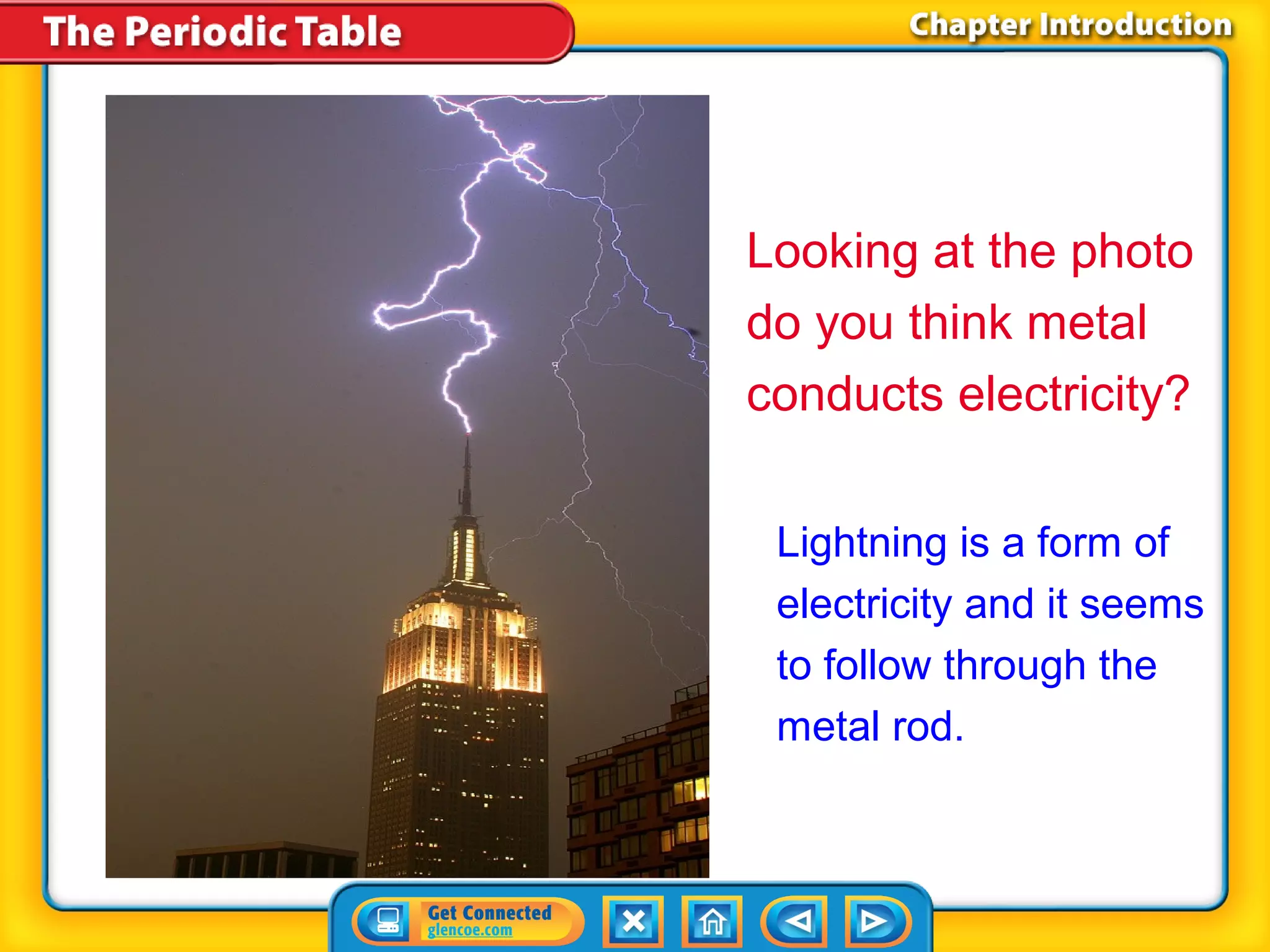 The Periodic Table

Chapter Introduction

Looking at the photo do you think metal conducts electricity?

Lightning is a form of electricity and it seems to follow through the metal rod.

Get Connected
glencoe.com